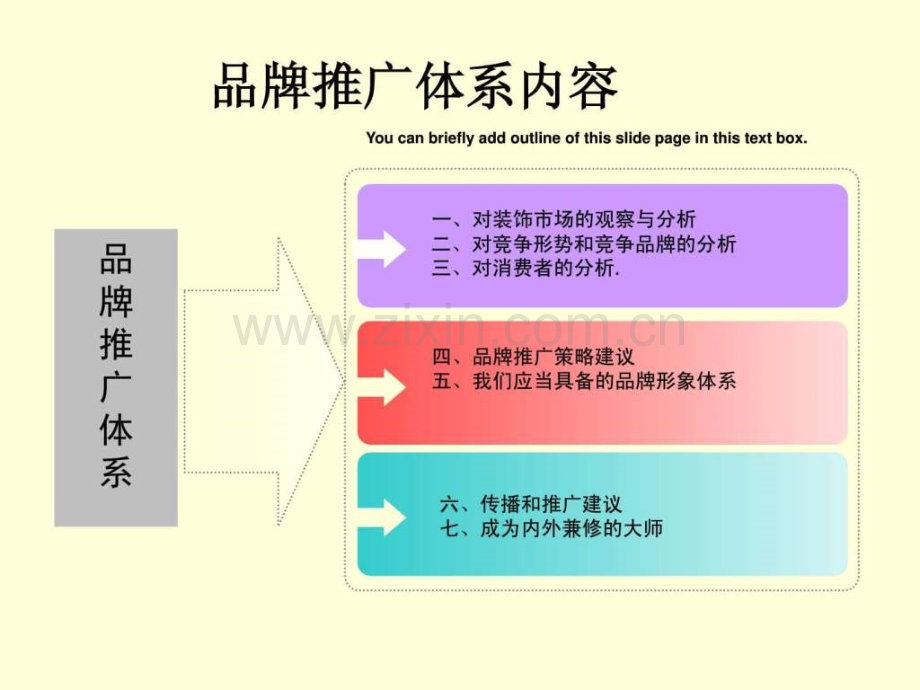 品牌推广体系内容

You can briefly add outline of this slide page in this text box.

品牌推广体系

一、对装饰市场的观察与分析
二、对竞争形势和竞争品牌的分析
三、对消费者的分析.

www.zixin.com.cn

四、品牌推广策略建议
五、我们应当具备的品牌形象体系

六、传播和推广建议
七、成为内外兼修的大师